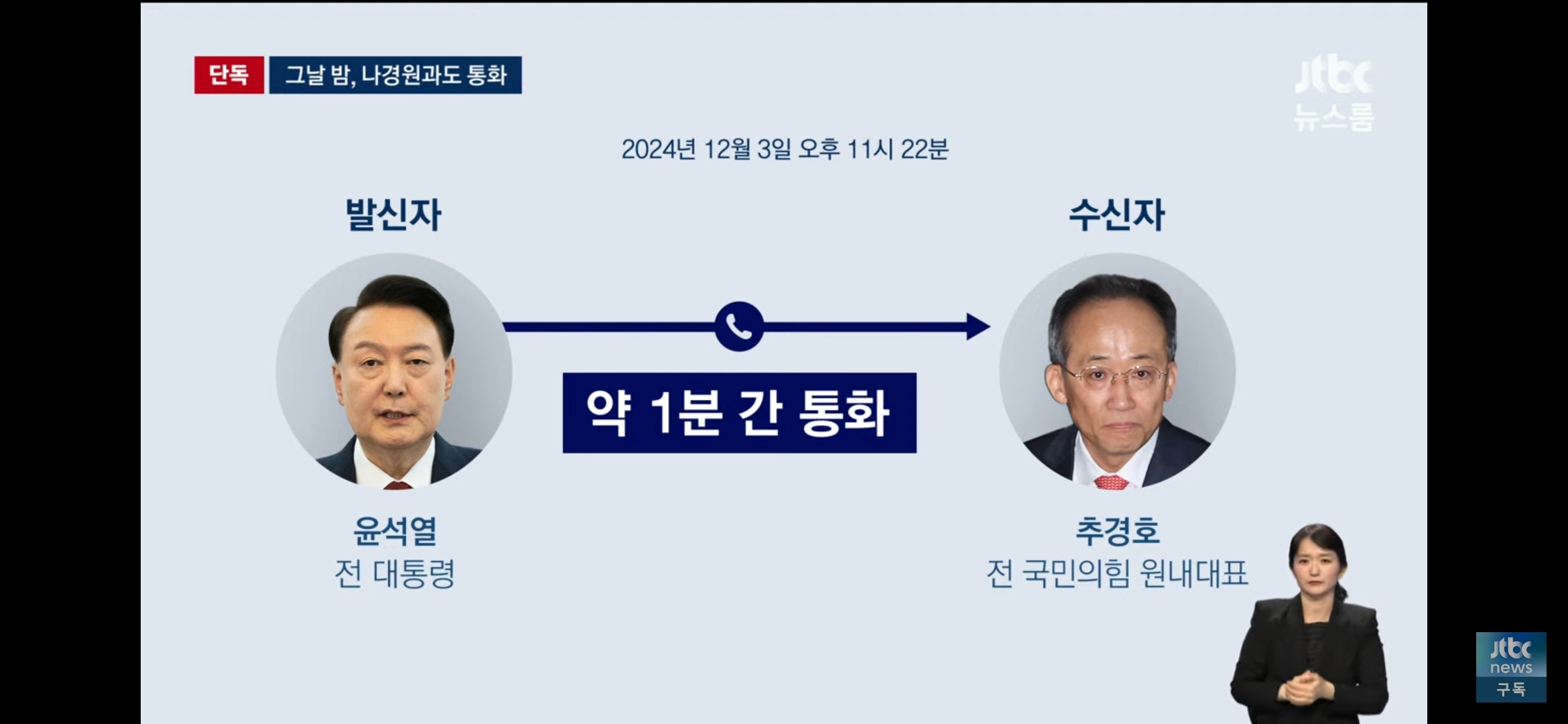 단독 그날 밤, 나경원과도 통화

jtbc 뉴스룸

2024년 12월 3일 오후 11시 22분

발신자

수신자

약 1분 간 통화

윤석열
전 대통령

추경호
전 국민의힘 원내대표

jtbc news
구독